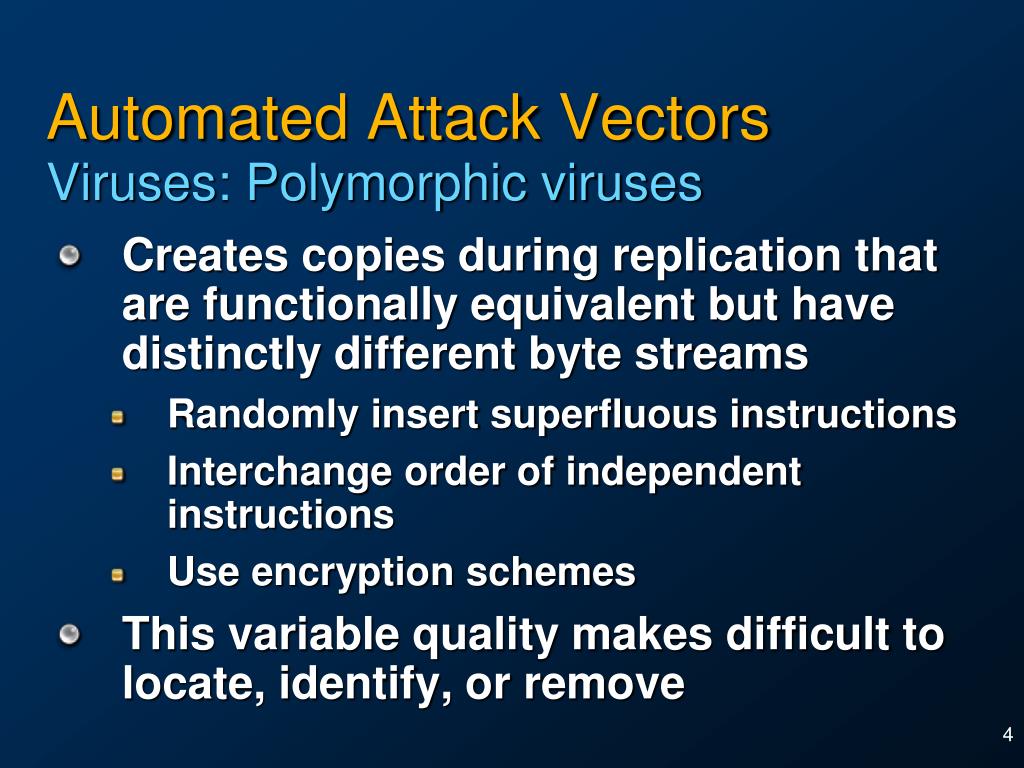 Automated Attack Vectors
Viruses: Polymorphic viruses

Creates copies during replication that are functionally equivalent but have distinctly different byte streams

Randomly insert superfluous instructions

Interchange order of independent instructions

Use encryption schemes

This variable quality makes difficult to locate, identify, or remove

4